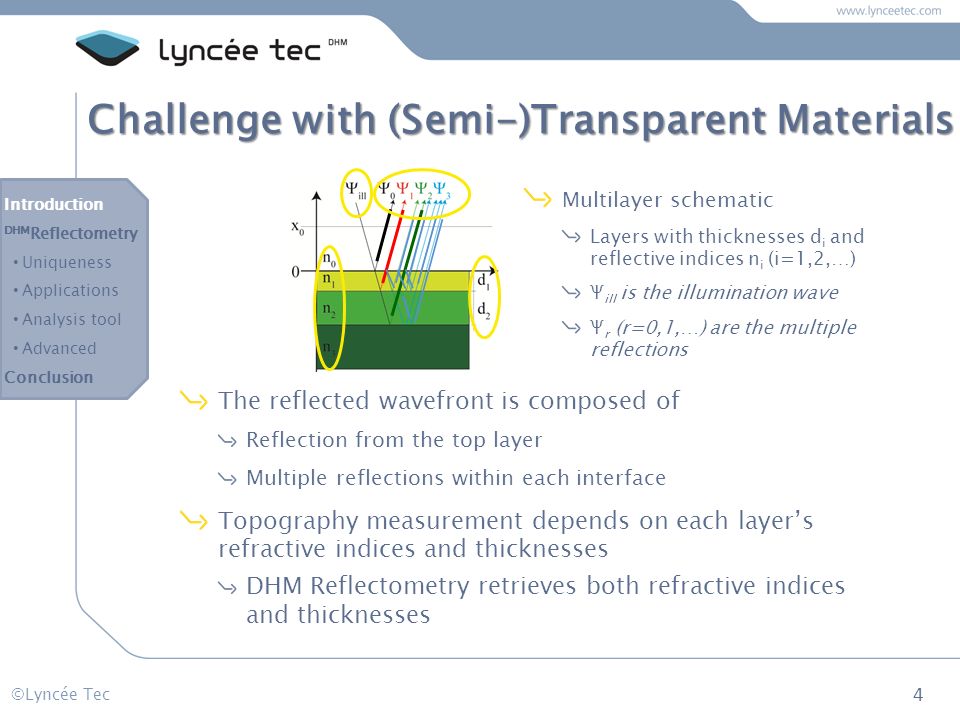 www.lynceetec.com

lyncée tec DHM

Challenge with (Semi-)Transparent Materials

Introduction
DHMReflectometry
• Uniqueness
• Applications
• Analysis tool
• Advanced
Conclusion

$\Psi_{ill}$ $\Psi_0$ $\Psi_1$ $\Psi_2$ $\Psi_3$
$x_0$
0
$n_0$
$n_1$
$n_2$
$n_s$
$d_1$
$d_2$

Multilayer schematic

Layers with thicknesses $d_i$ and reflective indices $n_i$ (i=1,2,…)

$\Psi_{ill}$ is the illumination wave

$\Psi_r$ (r=0,1,…) are the multiple reflections

The reflected wavefront is composed of

Reflection from the top layer

Multiple reflections within each interface

Topography measurement depends on each layer's refractive indices and thicknesses

DHM Reflectometry retrieves both refractive indices and thicknesses

©Lyncée Tec

4